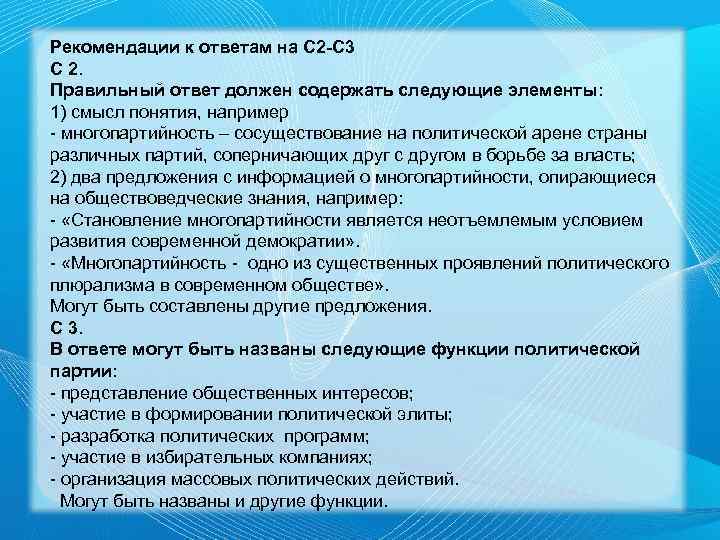 Рекомендации к ответам на С2-С3
С 2.
Правильный ответ должен содержать следующие элементы:
1) смысл понятия, например
- многопартийность – сосуществование на политической арене страны различных партий, соперничающих друг с другом в борьбе за власть;
2) два предложения с информацией о многопартийности, опирающиеся на обществоведческие знания, например:
- «Становление многопартийности является неотъемлемым условием развития современной демократии».
- «Многопартийность - одно из существенных проявлений политического плюрализма в современном обществе».
Могут быть составлены другие предложения.
С 3.
В ответе могут быть названы следующие функции политической партии:
- представление общественных интересов;
- участие в формировании политической элиты;
- разработка политических программ;
- участие в избирательных компаниях;
- организация массовых политических действий.
Могут быть названы и другие функции.